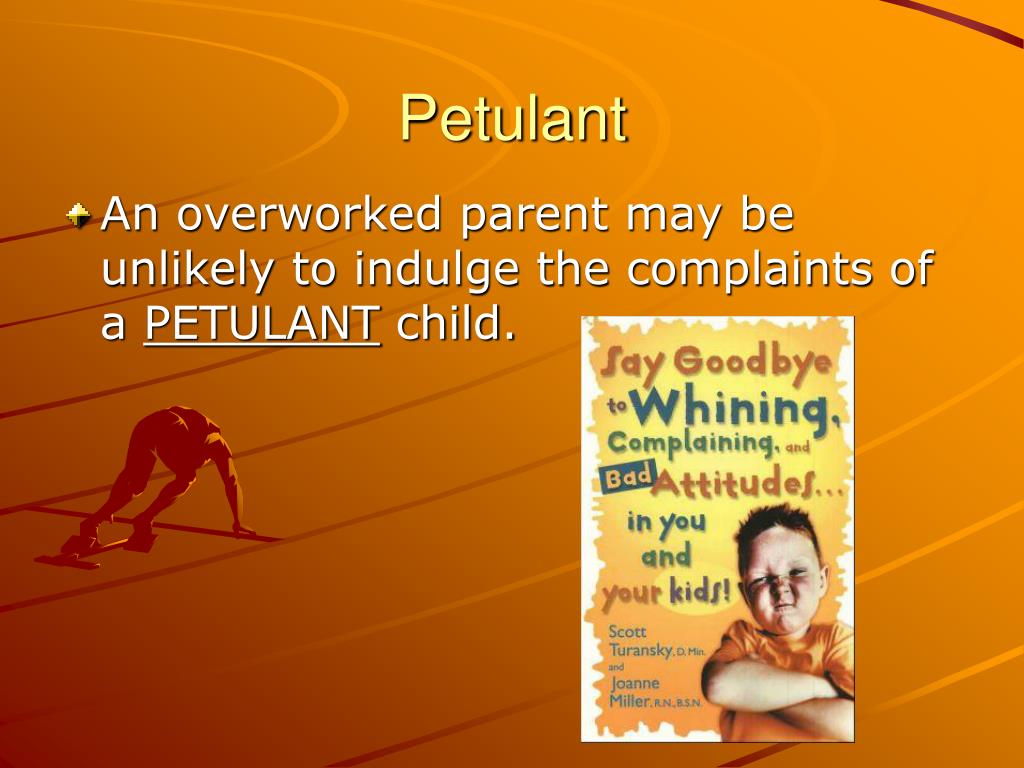 Petulant

An overworked parent may be unlikely to indulge the complaints of a PETULANT child.

Say Goodbye to Whining, Complaining, and Bad Attitudes... in you and your kids!

Scott Turansky, D. Min. and Joanne Miller, R.N., B.S.N.